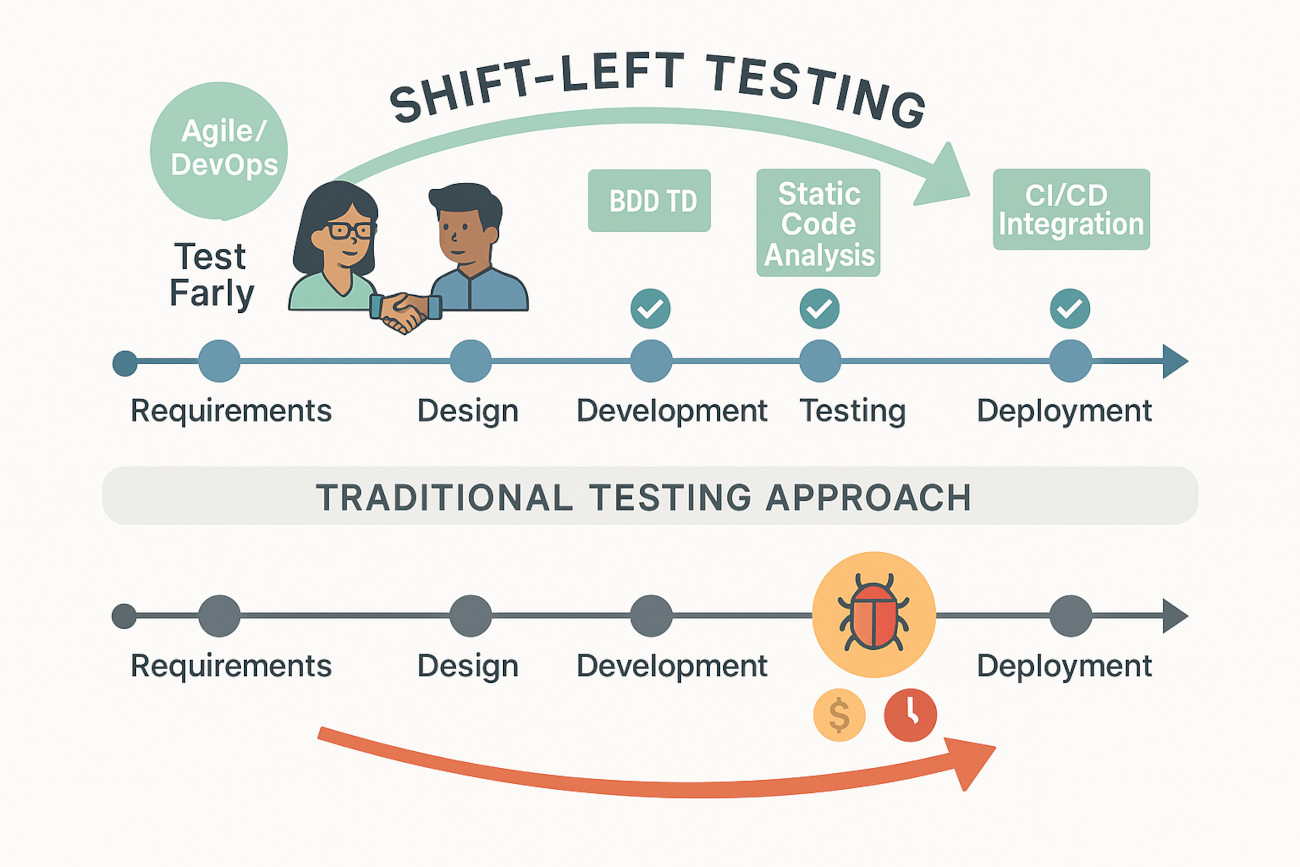 SHIFT-LEFT TESTING

Agile/ DevOps

Test Farly

BDD TD

Static Code Analysis

CI/CD Integration

Requirements

Design

Development

Testing

Deployment

TRADITIONAL TESTING APPROACH

Requirements

Design

Development

Deployment

$